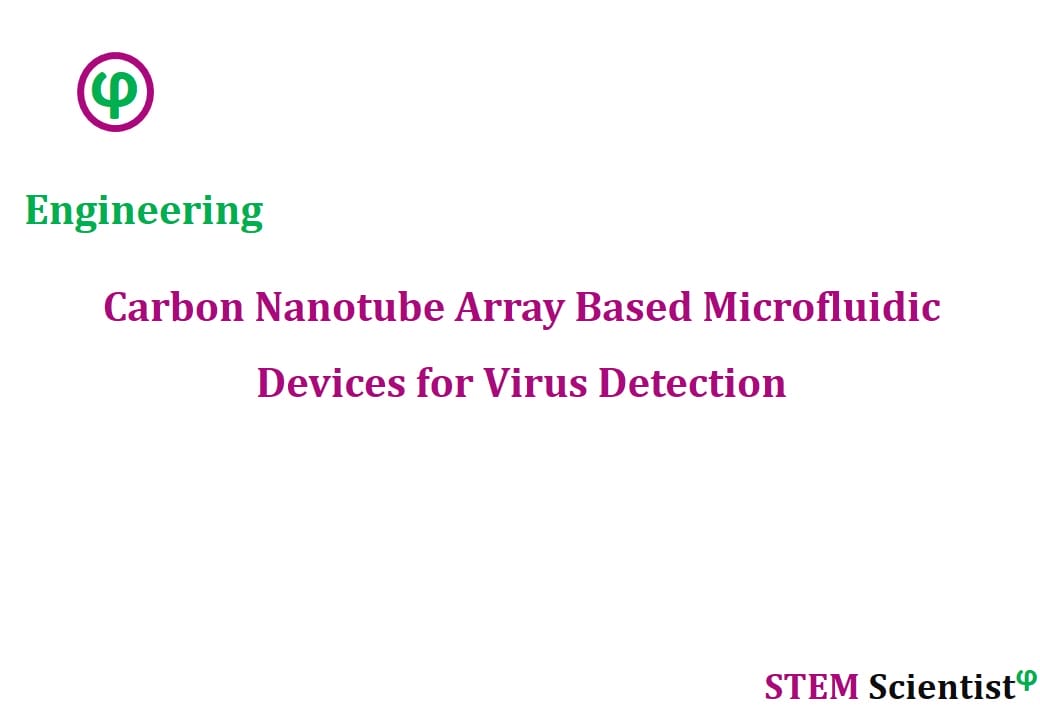 φ

Engineering

Carbon Nanotube Array Based Microfluidic Devices for Virus Detection

STEM Scientist$^{φ}$